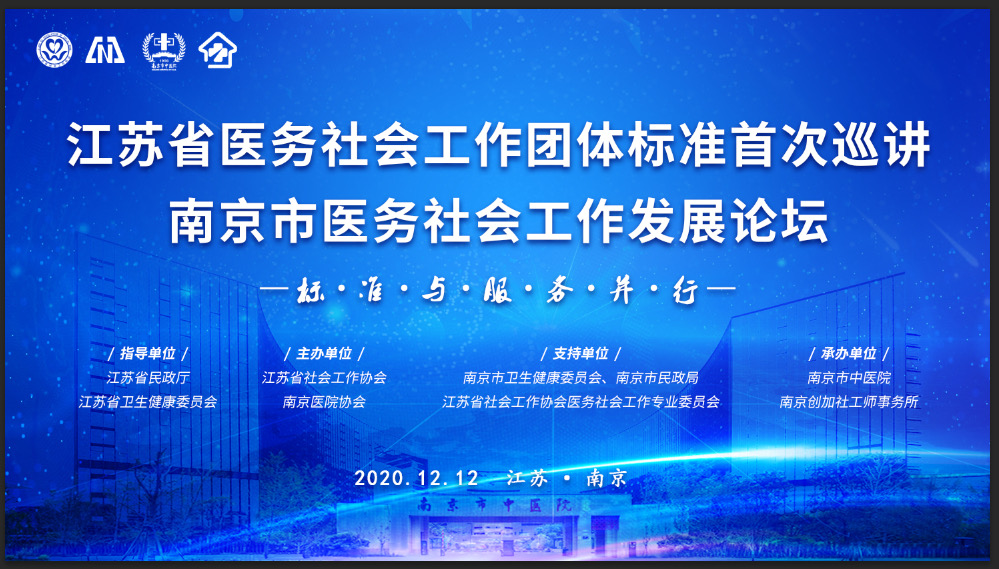 江苏省医务社会工作团体标准首次巡讲
南京市医务社会工作发展论坛

—标·准·与·服·务·并·行—

/ 指导单位 /
江苏省民政厅
江苏省卫生健康委员会

/ 主办单位 /
江苏省社会工作协会
南京医院协会

/ 支持单位 /
南京市卫生健康委员会、南京市民政局
江苏省社会工作协会医务社会工作专业委员会

/ 承办单位 /
南京市中医院
南京创加社工师事务所

2020.12.12 江苏 · 南京

南京市中医院